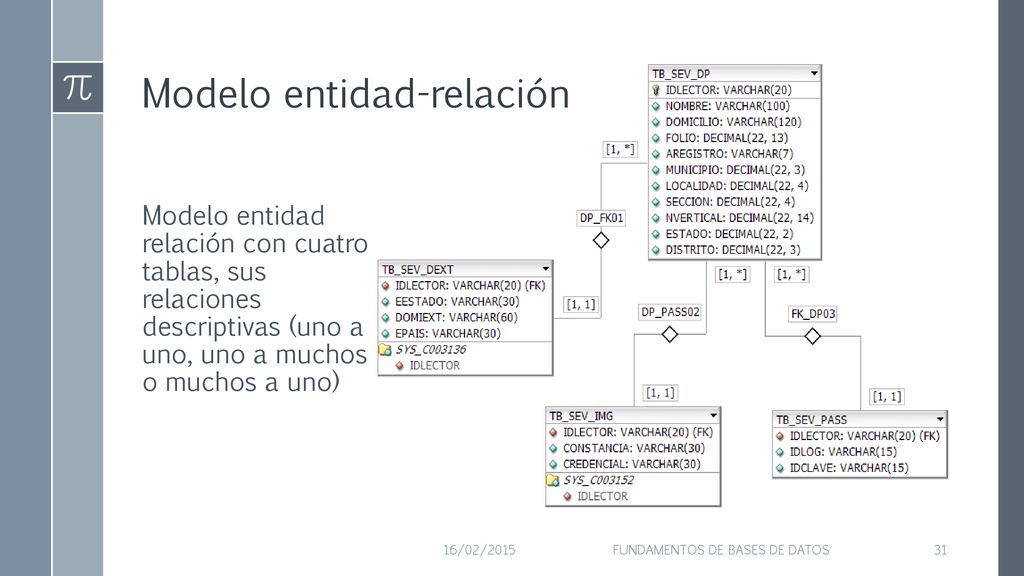 $\pi$

Modelo entidad-relación

Modelo entidad relación con cuatro tablas, sus relaciones descriptivas (uno a uno, uno a muchos o muchos a uno)

TB_SEV_DP
IDLECTOR: VARCHAR(20)
NOMBRE: VARCHAR(100)
DOMICILIO: VARCHAR(120)
FOLIO: DECIMAL(22, 13)
AREGISTRO: VARCHAR(7)
MUNICIPIO: DECIMAL(22, 3)
LOCALIDAD: DECIMAL(22, 4)
SECCION: DECIMAL(22, 4)
NVERTICAL: DECIMAL(22, 14)
ESTADO: DECIMAL(22, 2)
DISTRITO: DECIMAL(22, 3)

[1, *]
DP_FK01
[1, 1]

TB_SEV_DEXT
IDLECTOR: VARCHAR(20) (FK)
EESTADO: VARCHAR(30)
DOMIEXT: VARCHAR(60)
EPAIS: VARCHAR(30)
SYS_C003136
IDLECTOR

[1, *]
DP_PASS02
[1, 1]

[1, *]
FK_DP03
[1, 1]

TB_SEV_IMG
IDLECTOR: VARCHAR(20) (FK)
CONSTANCIA: VARCHAR(30)
CREDENCIAL: VARCHAR(30)
SYS_C003152
IDLECTOR

TB_SEV_PASS
IDLECTOR: VARCHAR(20) (FK)
IDLOG: VARCHAR(15)
IDCLAVE: VARCHAR(15)

16/02/2015 FUNDAMENTOS DE BASES DE DATOS 31